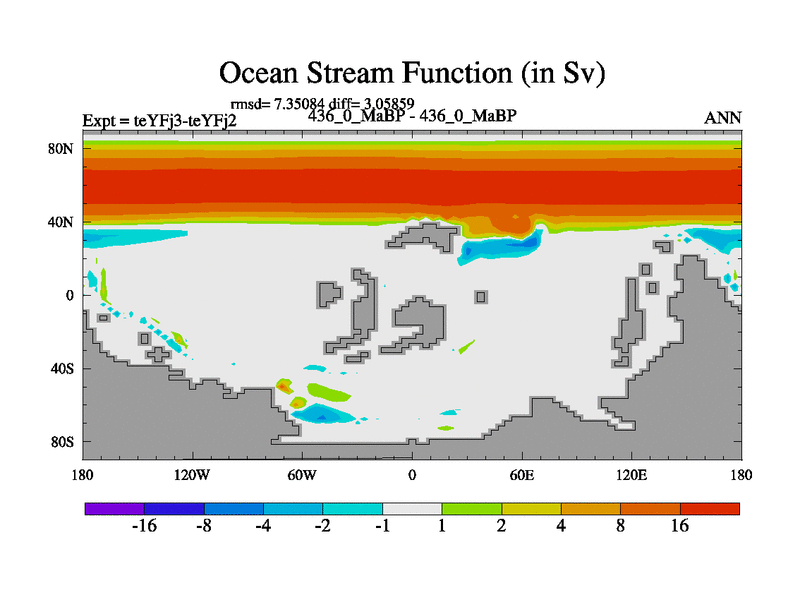 Ocean Stream Function (in Sv)

rmsd= 7.35084 diff= 3.05859

Expt = teYFj3-teYFj2

436_0_MaBP - 436_0_MaBP

ANN

80N
40N
0
40S
80S

180 120W 60W 0 60E 120E 180

-16 -8 -4 -2 -1 1 2 4 8 16